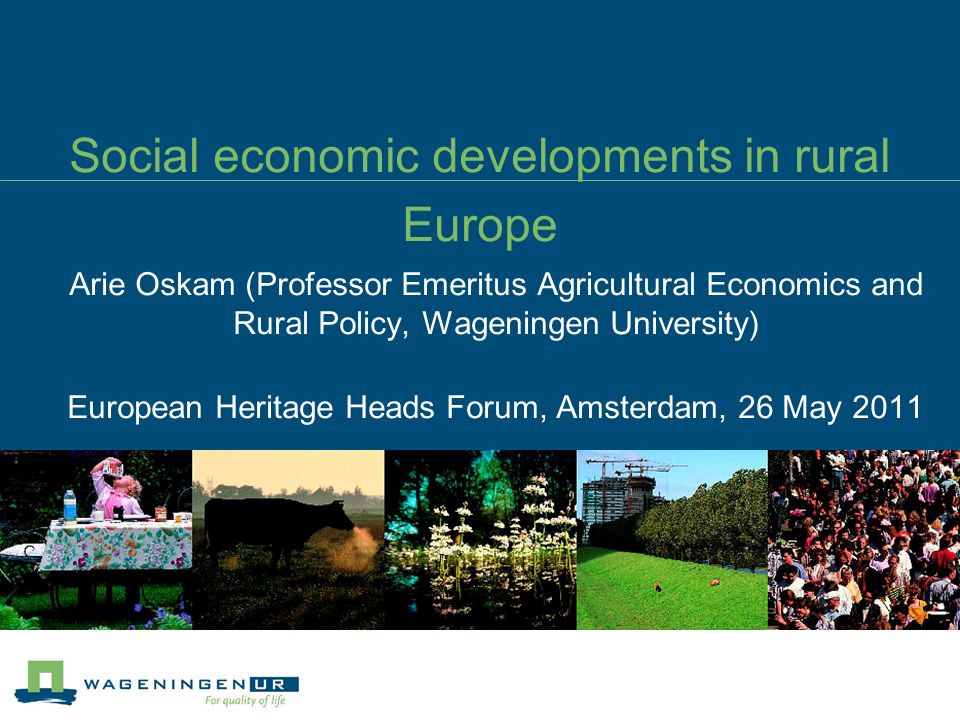 Social economic developments in rural Europe

Arie Oskam (Professor Emeritus Agricultural Economics and Rural Policy, Wageningen University)

European Heritage Heads Forum, Amsterdam, 26 May 2011

WAGENINGEN UR
For quality of life